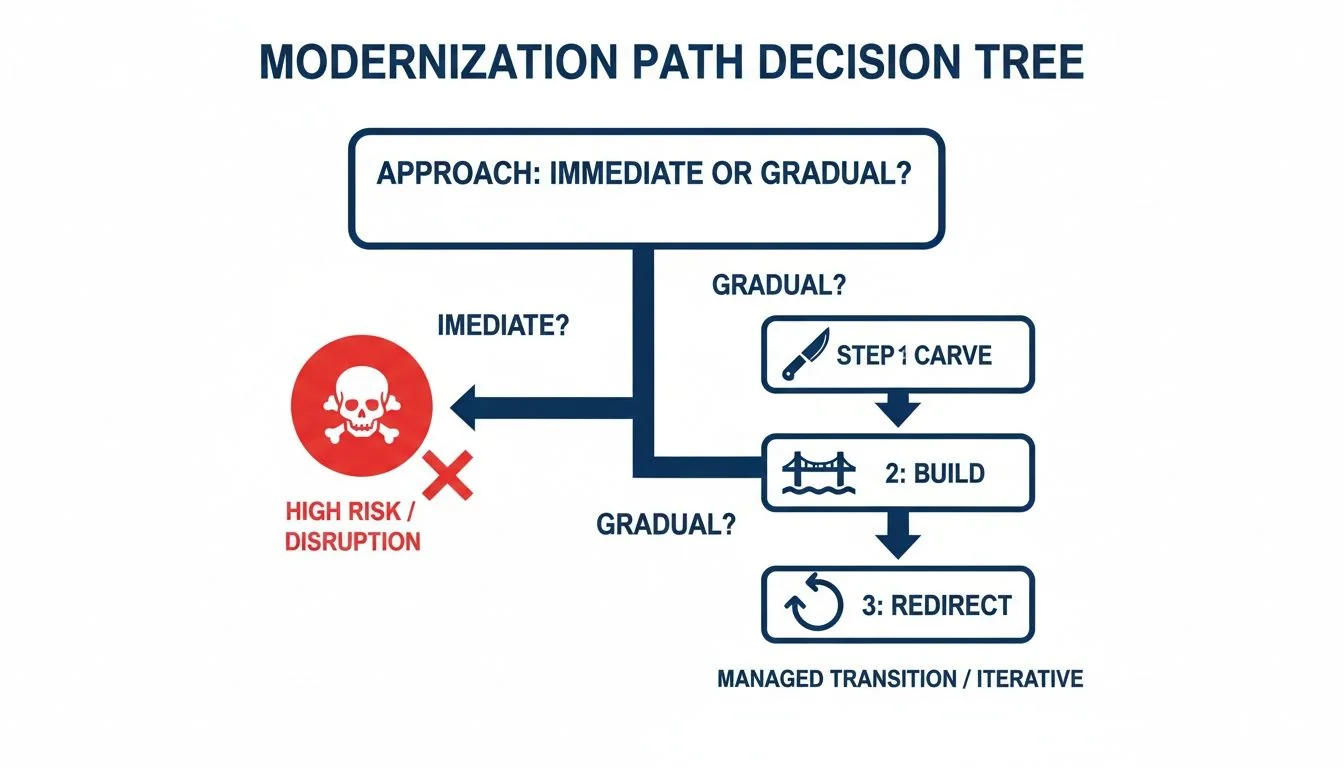 MODERNIZATION PATH DECISION TREE

APPROACH: IMMEDIATE OR GRADUAL?

GRADUAL?

IMEDIATE?

STEP 1 CARVE

2: BUILD

HIGH RISK / DISRUPTION

GRADUAL?

3: REDIRECT

MANAGED TRANSITION / ITERATIVE